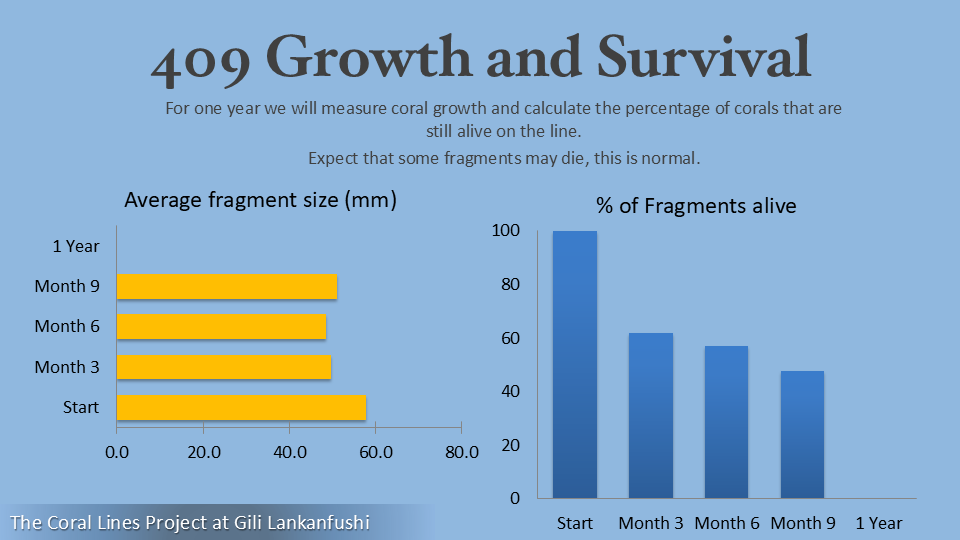 409 Growth and Survival

For one year we will measure coral growth and calculate the percentage of corals that are still alive on the line.

Expect that some fragments may die, this is normal.

Average fragment size (mm)

1 Year
Month 9
Month 6
Month 3
Start

0.0 20.0 40.0 60.0 80.0

% of Fragments alive

100
80
60
40
20
0

Start Month 3 Month 6 Month 9 1 Year

The Coral Lines Project at Gili Lankanfushi